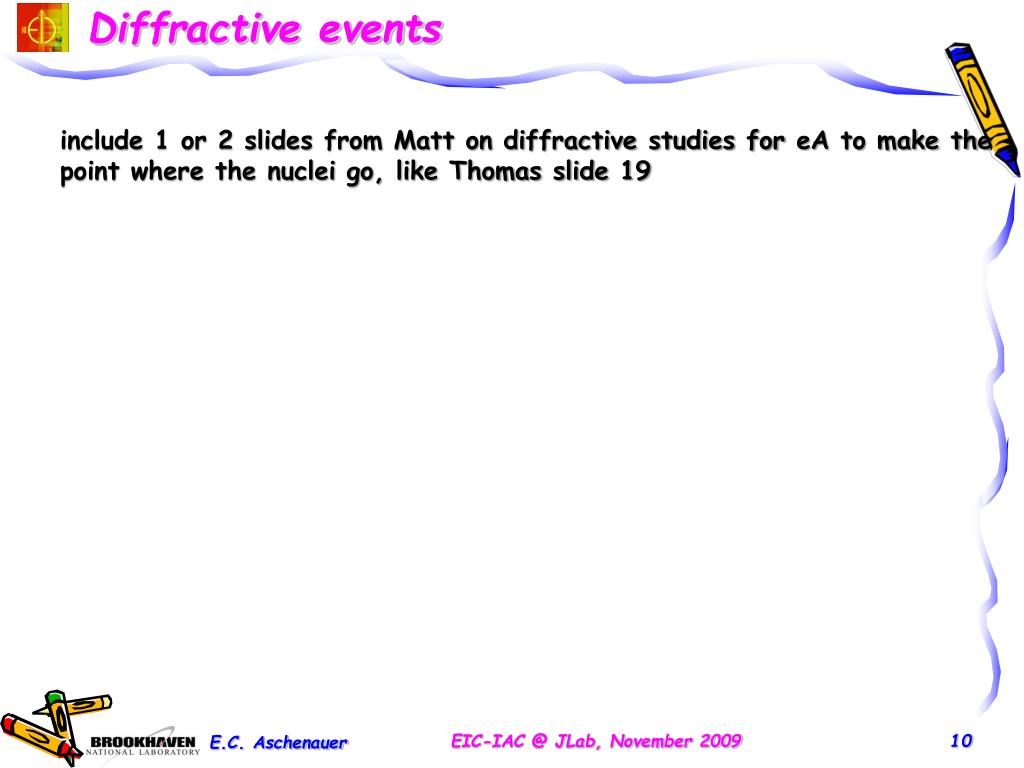 Diffractive events

include 1 or 2 slides from Matt on diffractive studies for eA to make the point where the nuclei go, like Thomas slide 19

BROOKHAVEN NATIONAL LABORATORY

E.C. Aschenauer

EIC-IAC @ JLab, November 2009

10